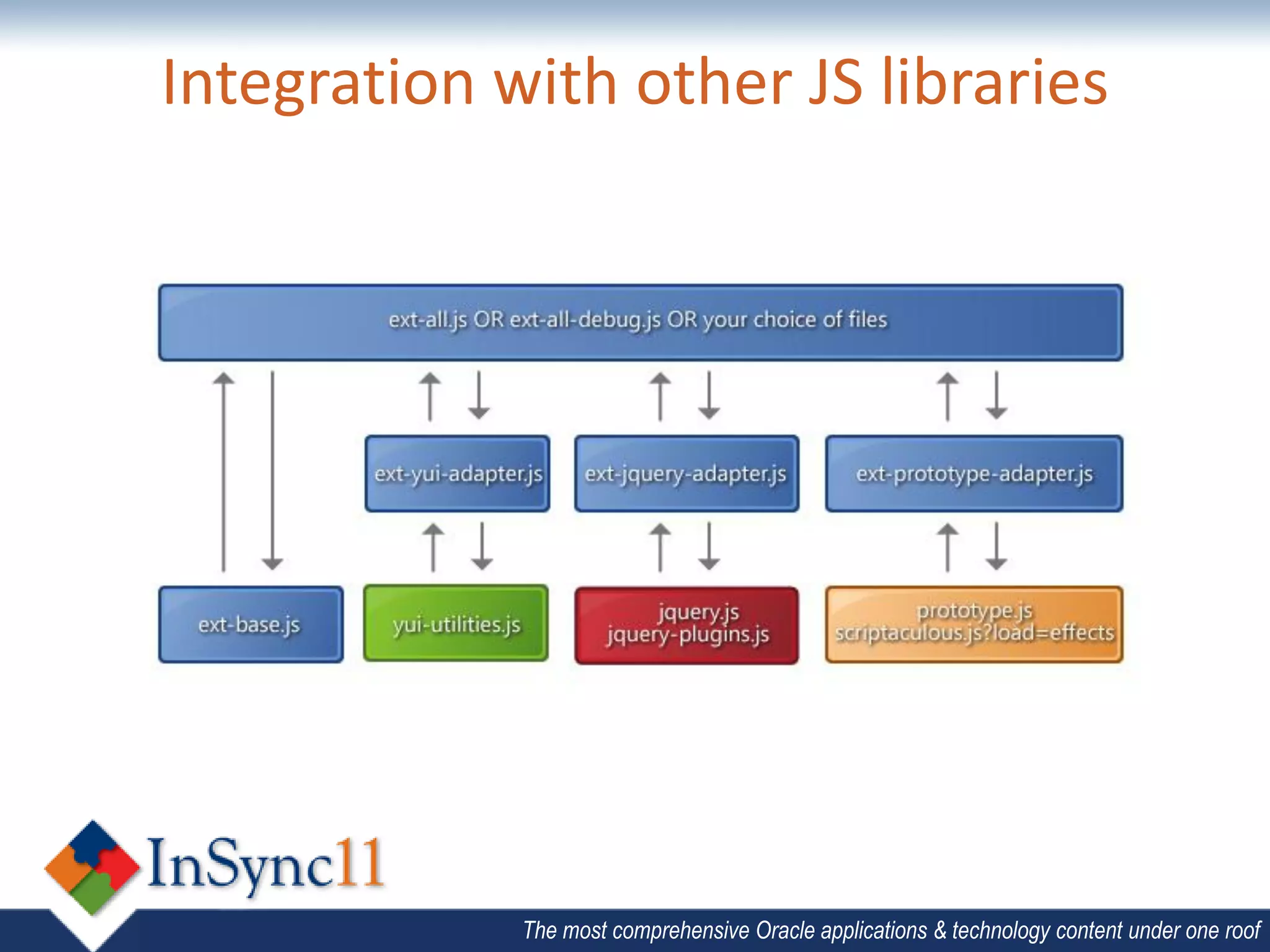 Integration with other JS libraries

ext-all.js OR ext-all-debug.js OR your choice of files

ext-yui-adapter.js

ext-jquery-adapter.js

ext-prototype-adapter.js

ext-base.js

yui-utilities.js

jquery.js
jquery-plugins.js

prototype.js
scriptaculous.js?load=effects

InSync11

The most comprehensive Oracle applications & technology content under one roof